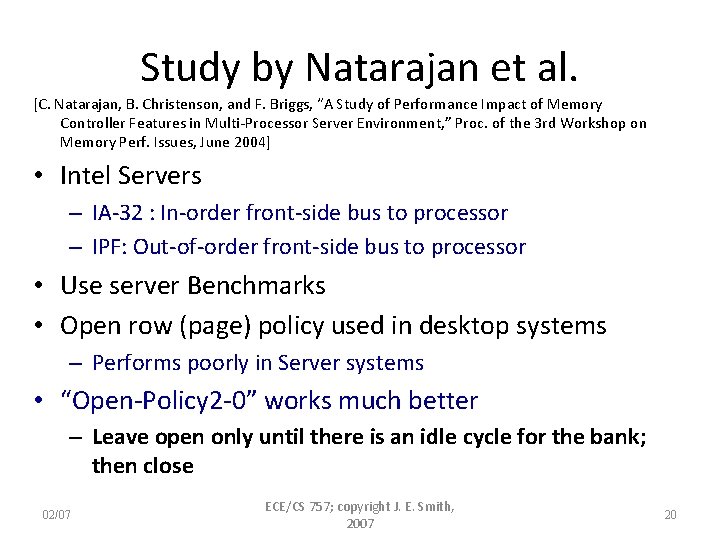 Study by Natarajan et al.

[C. Natarajan, B. Christenson, and F. Briggs, "A Study of Performance Impact of Memory Controller Features in Multi-Processor Server Environment," Proc. of the 3rd Workshop on Memory Perf. Issues, June 2004]

• Intel Servers
- IA-32 : In-order front-side bus to processor
- IPF: Out-of-order front-side bus to processor
• Use server Benchmarks
• Open row (page) policy used in desktop systems
- Performs poorly in Server systems
• "Open-Policy2-0" works much better
- Leave open only until there is an idle cycle for the bank; then close

02/07

ECE/CS 757; copyright J. E. Smith, 2007

20